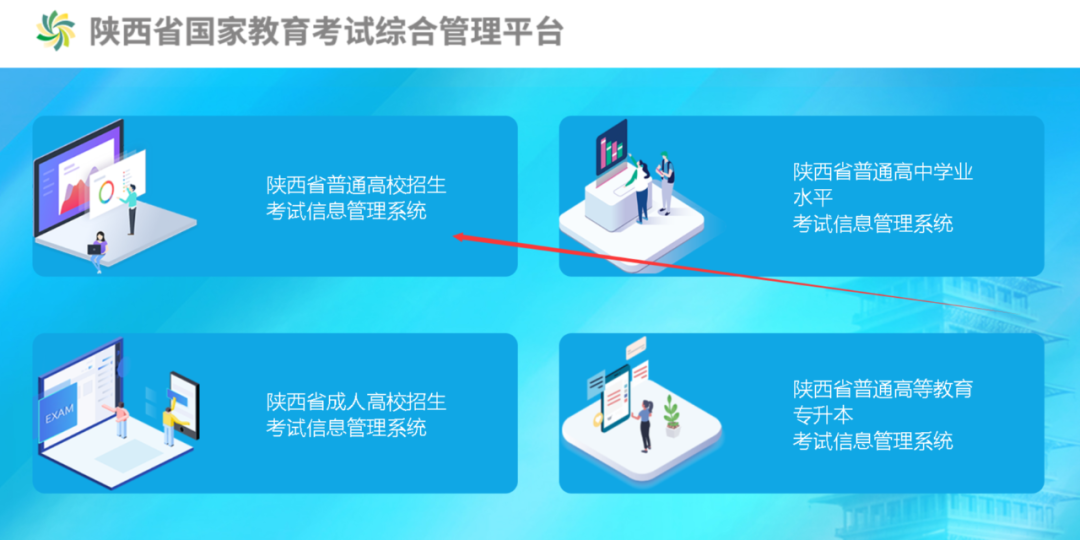 陕西省国家教育考试综合管理平台

陕西省普通高校招生
考试信息管理系统

陕西省普通高中学业
水平
考试信息管理系统

EXAM

陕西省成人高校招生
考试信息管理系统

陕西省普通高等教育
专升本
考试信息管理系统